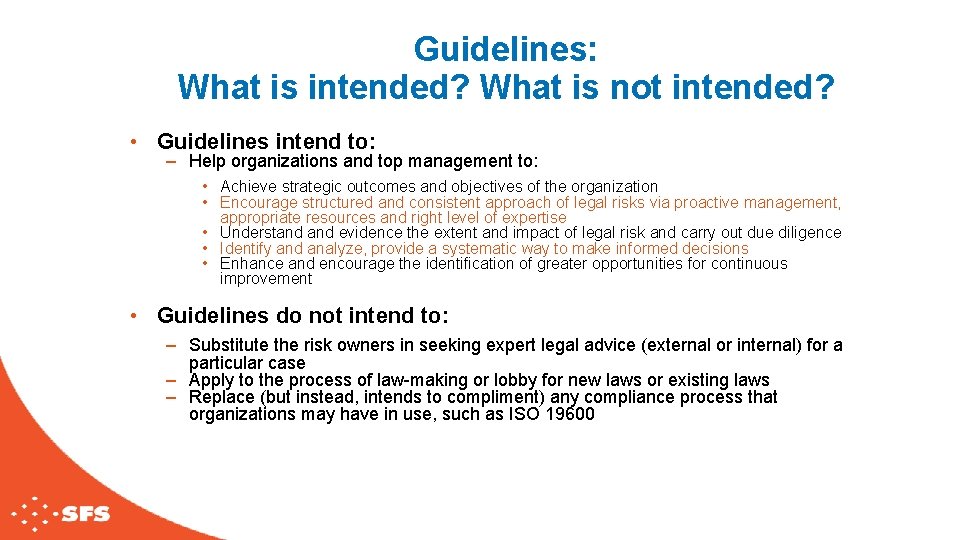 Guidelines:
What is intended? What is not intended?

• Guidelines intend to:
– Help organizations and top management to:
• Achieve strategic outcomes and objectives of the organization
• Encourage structured and consistent approach of legal risks via proactive management, appropriate resources and right level of expertise
• Understand and evidence the extent and impact of legal risk and carry out due diligence
• Identify and analyze, provide a systematic way to make informed decisions
• Enhance and encourage the identification of greater opportunities for continuous improvement

• Guidelines do not intend to:
– Substitute the risk owners in seeking expert legal advice (external or internal) for a particular case
– Apply to the process of law-making or lobby for new laws or existing laws
– Replace (but instead, intends to compliment) any compliance process that organizations may have in use, such as ISO 19600

SFS